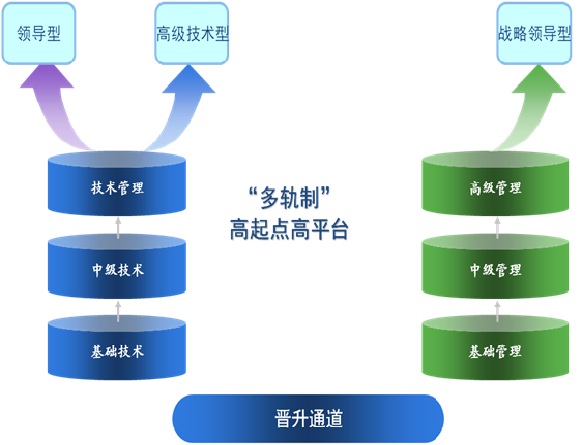 领导型

高级技术型

战略领导型

技术管理

中级技术

基础技术

“多轨制”
高起点高平台

高级管理

中级管理

基础管理

晋升通道